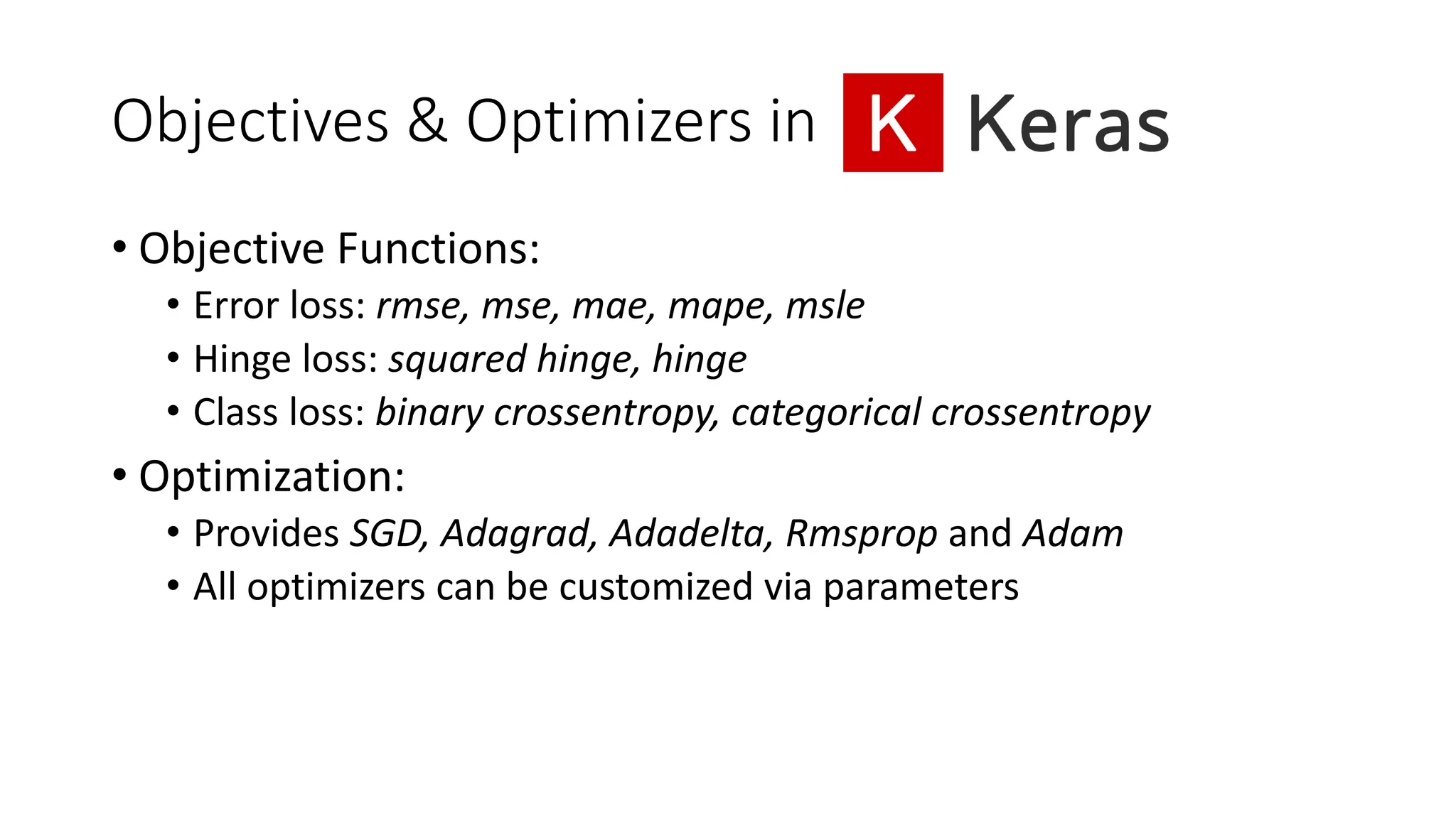 Objectives & Optimizers in K Keras

• Objective Functions:
  • Error loss: rmse, mse, mae, mape, msle
  • Hinge loss: squared hinge, hinge
  • Class loss: binary crossentropy, categorical crossentropy
• Optimization:
  • Provides SGD, Adagrad, Adadelta, Rmsprop and Adam
  • All optimizers can be customized via parameters